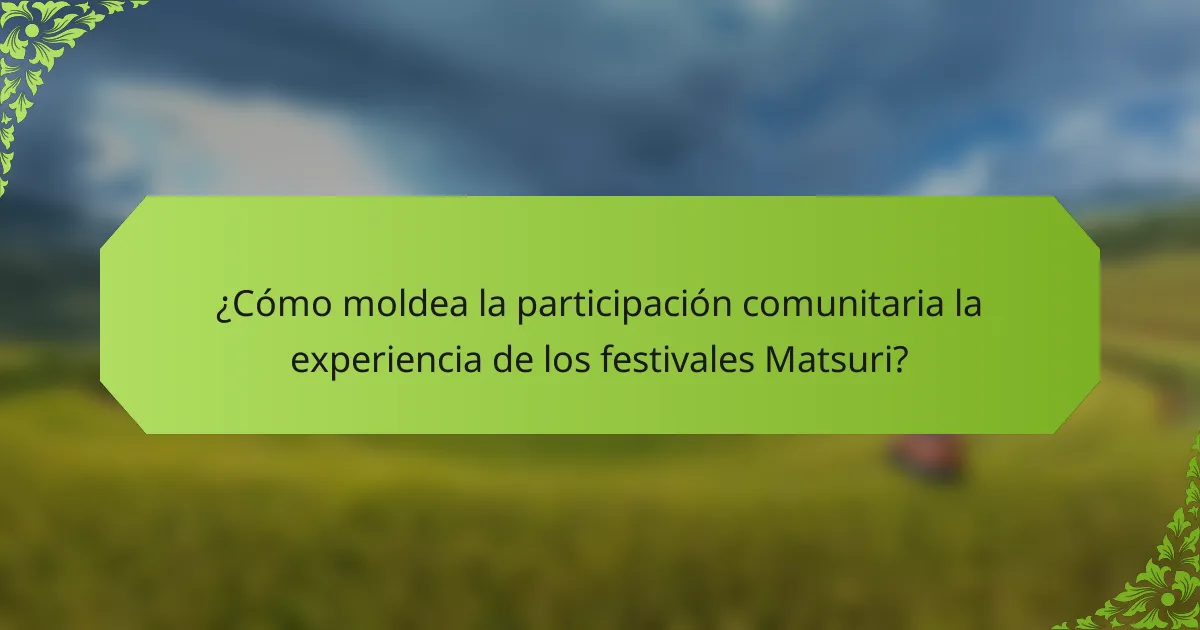 ¿Cómo moldea la participación comunitaria la experiencia de los festivales Matsuri?